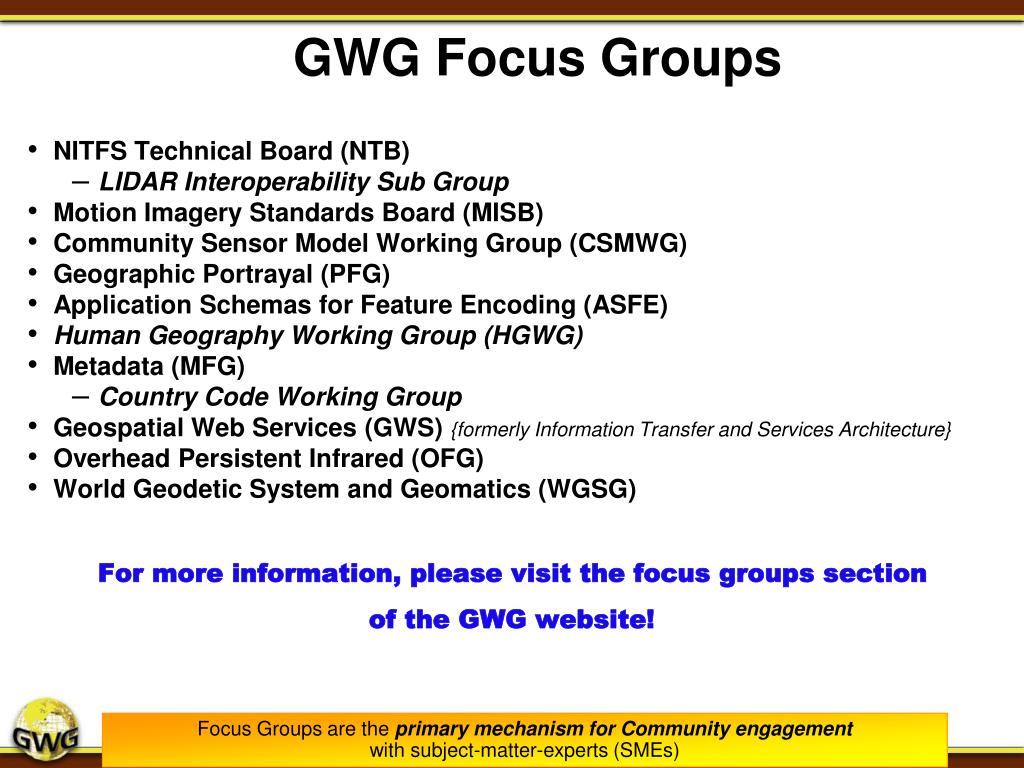 GWG Focus Groups

• NITFS Technical Board (NTB)
 – LIDAR Interoperability Sub Group
• Motion Imagery Standards Board (MISB)
• Community Sensor Model Working Group (CSMWG)
• Geographic Portrayal (PFG)
• Application Schemas for Feature Encoding (ASFE)
• Human Geography Working Group (HGWG)
• Metadata (MFG)
 – Country Code Working Group
• Geospatial Web Services (GWS) {formerly Information Transfer and Services Architecture}
• Overhead Persistent Infrared (OFG)
• World Geodetic System and Geomatics (WGSG)

For more information, please visit the focus groups section of the GWG website!

GWG

Focus Groups are the primary mechanism for Community engagement with subject-matter-experts (SMEs)